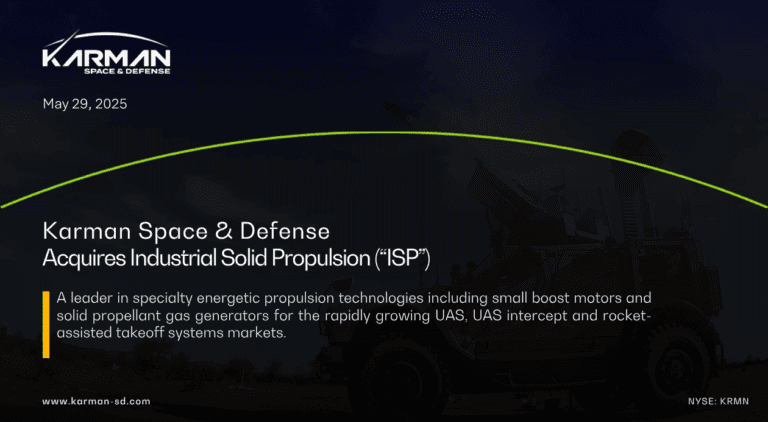 KARMAN
SPACE & DEFENSE

May 29, 2025

Karman Space & Defense
Acquires Industrial Solid Propulsion (“ISP”)

A leader in specialty energetic propulsion technologies including small boost motors and solid propellant gas generators for the rapidly growing UAS, UAS intercept and rocket-assisted takeoff systems markets.

www.karman-sd.com

NYSE: KRMN